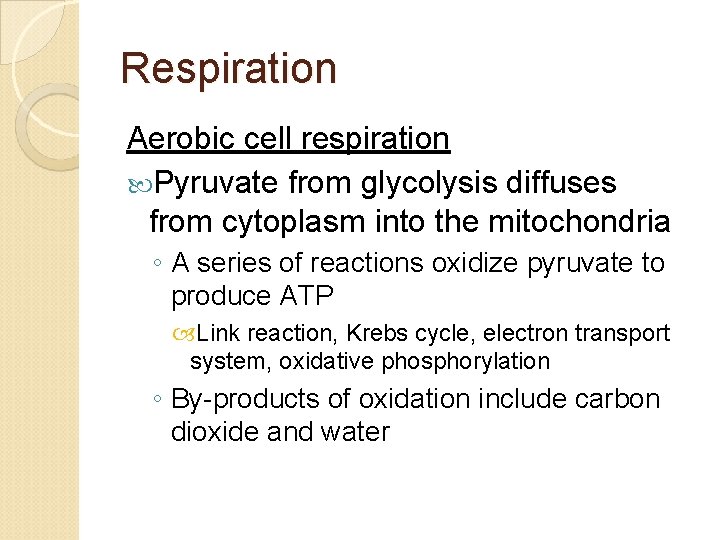 Respiration

Aerobic cell respiration

Pyruvate from glycolysis diffuses from cytoplasm into the mitochondria

◦ A series of reactions oxidize pyruvate to produce ATP

Link reaction, Krebs cycle, electron transport system, oxidative phosphorylation

◦ By-products of oxidation include carbon dioxide and water